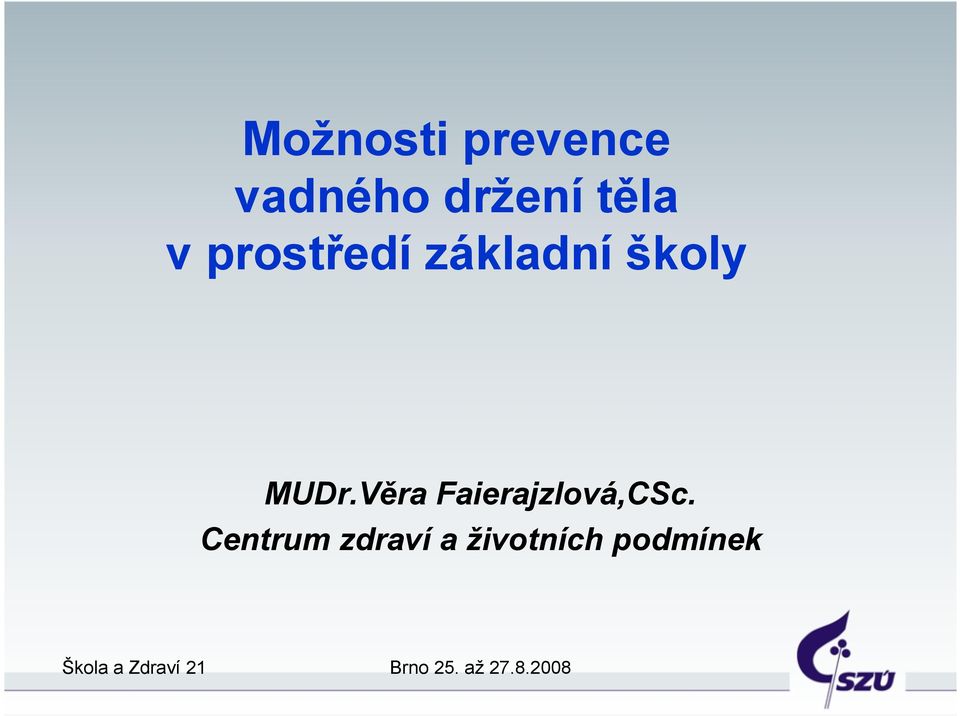 Možnosti prevence vadného držení těla v prostředí základní školy

MUDr.Věra Faierajzlová,CSc.
Centrum zdraví a životních podmínek

Škola a Zdraví 21

Brno 25. až 27.8.2008

SZÚ